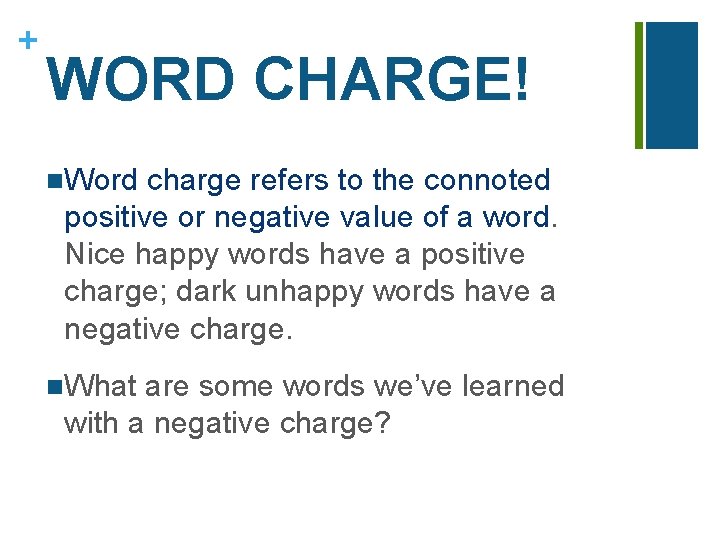 +

WORD CHARGE!

Word charge refers to the connoted positive or negative value of a word. Nice happy words have a positive charge; dark unhappy words have a negative charge.

What are some words we've learned with a negative charge?